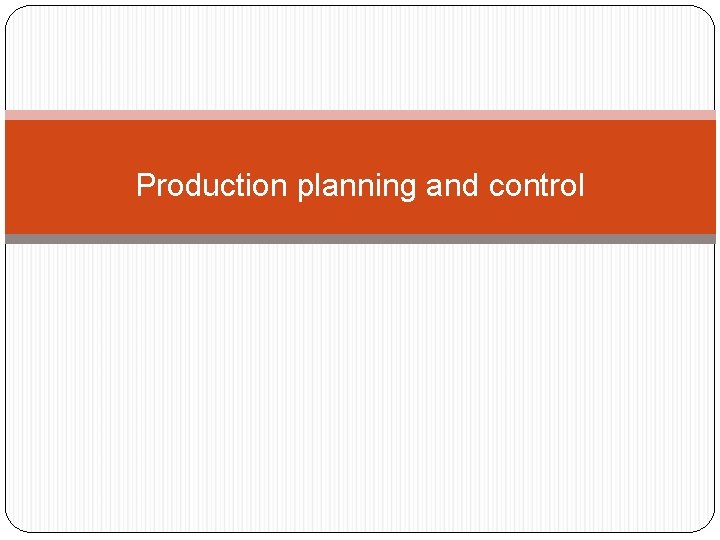 Production planning and control